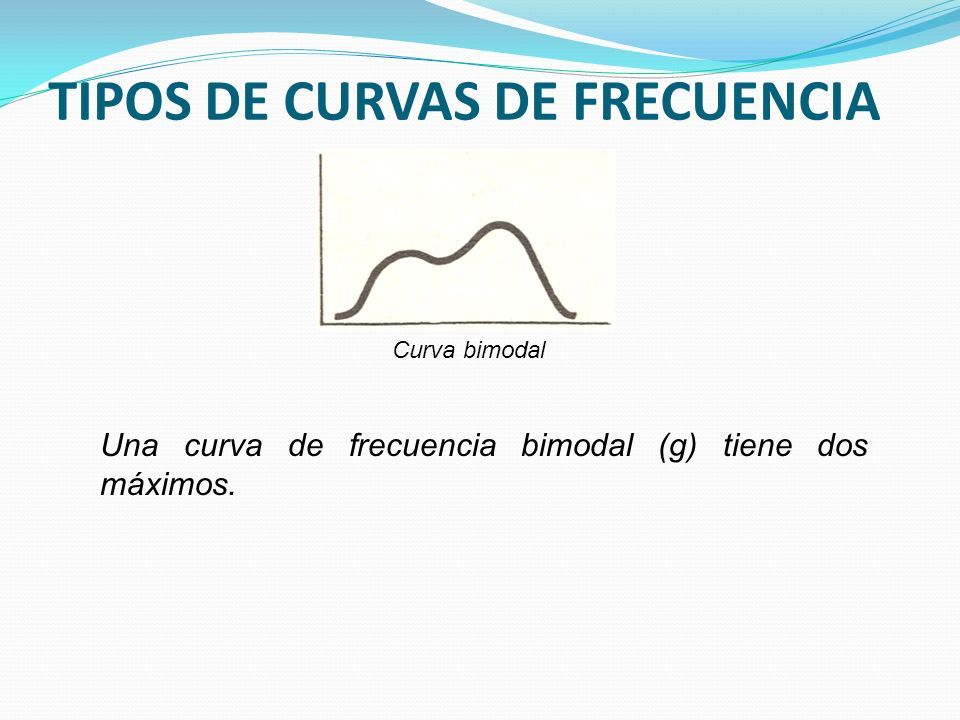 TIPOS DE CURVAS DE FRECUENCIA

Curva bimodal

Una curva de frecuencia bimodal (g) tiene dos máximos.